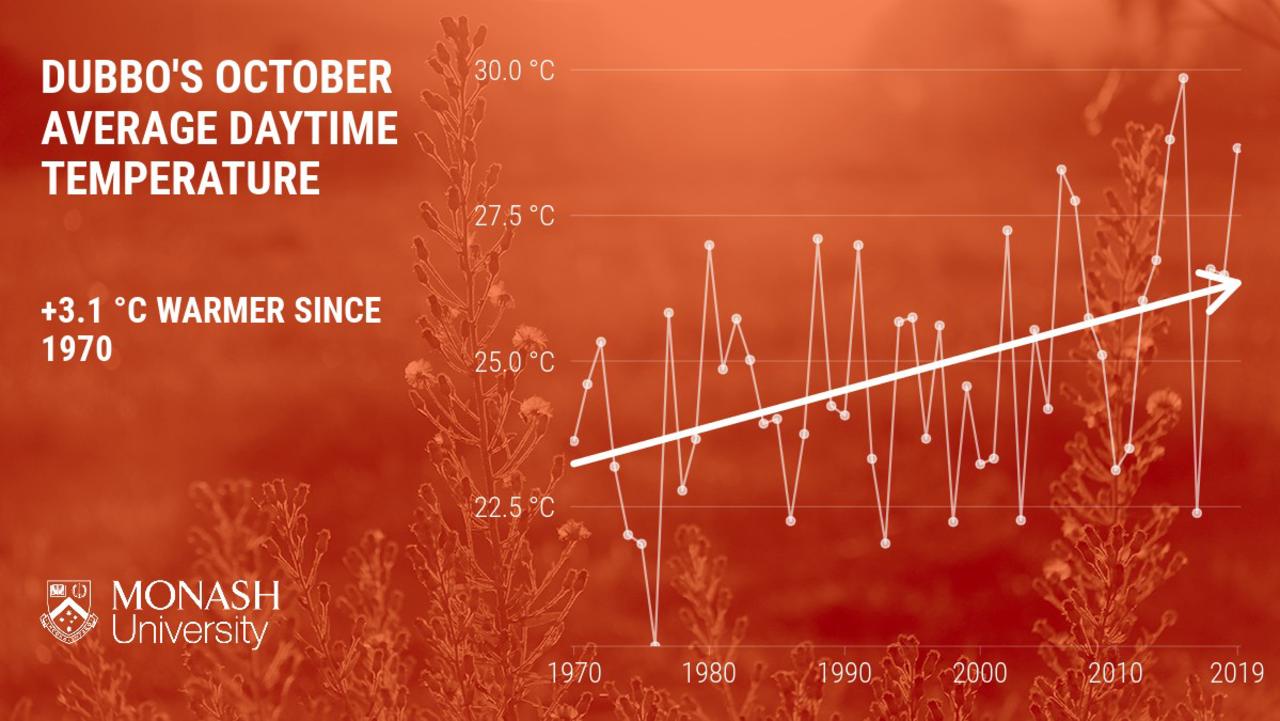 DUBBO'S OCTOBER AVERAGE DAYTIME TEMPERATURE

+3.1 °C WARMER SINCE 1970

MONASH University

30.0 °C
27.5 °C
25.0 °C
22.5 °C

1970
1980
1990
2000
2010
2019